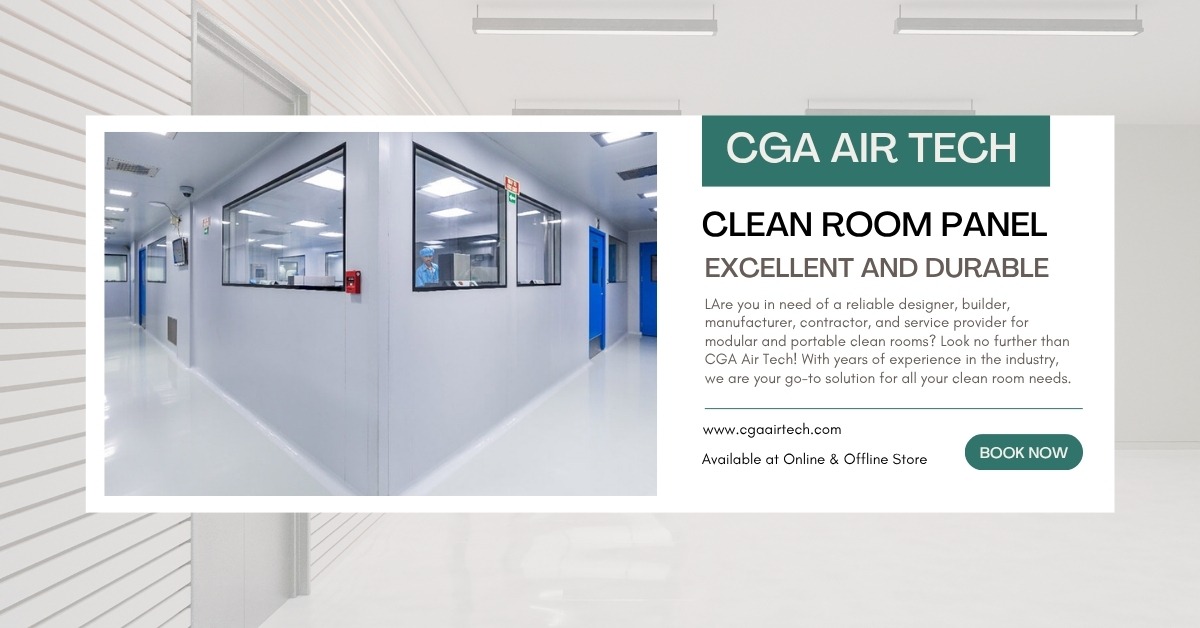 CGA AIR TECH

CLEAN ROOM PANEL

EXCELLENT AND DURABLE

LAre you in need of a reliable designer, builder, manufacturer, contractor, and service provider for modular and portable clean rooms? Look no further than CGA Air Tech! With years of experience in the industry, we are your go-to solution for all your clean room needs.

www.cgaairtech.com

Available at Online & Offline Store

BOOK NOW